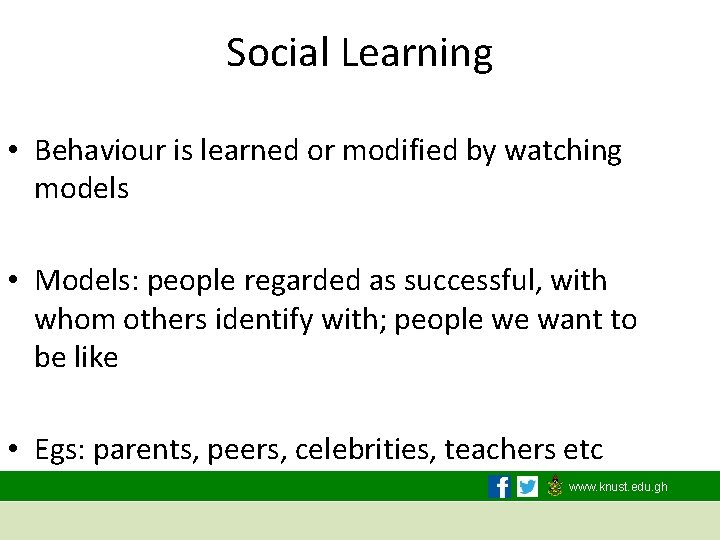 Social Learning

• Behaviour is learned or modified by watching models

• Models: people regarded as successful, with whom others identify with; people we want to be like

• Egs: parents, peers, celebrities, teachers etc

www.knust.edu.gh